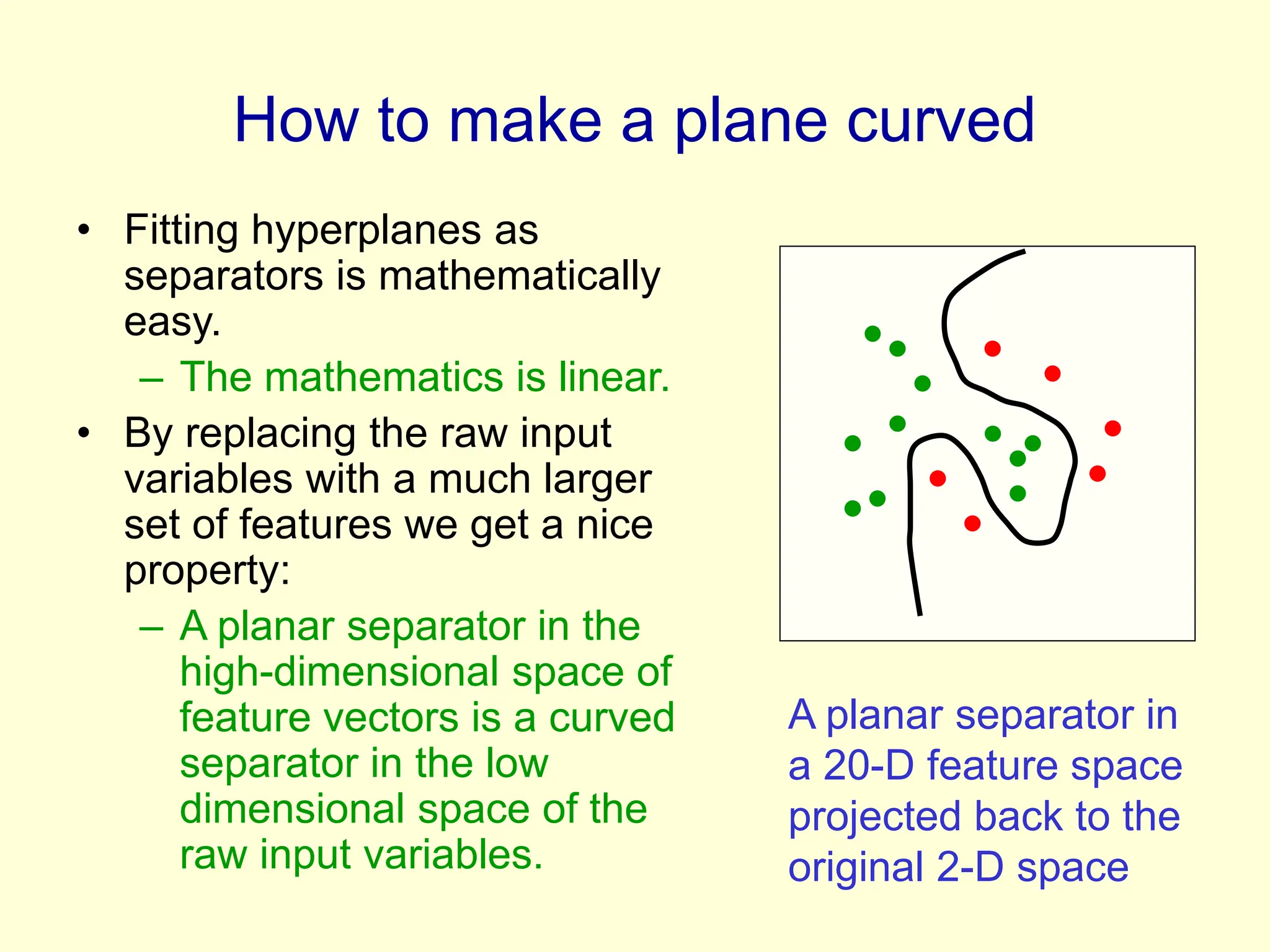 How to make a plane curved

• Fitting hyperplanes as separators is mathematically easy.
– The mathematics is linear.
• By replacing the raw input variables with a much larger set of features we get a nice property:
– A planar separator in the high-dimensional space of feature vectors is a curved separator in the low dimensional space of the raw input variables.

A planar separator in a 20-D feature space projected back to the original 2-D space